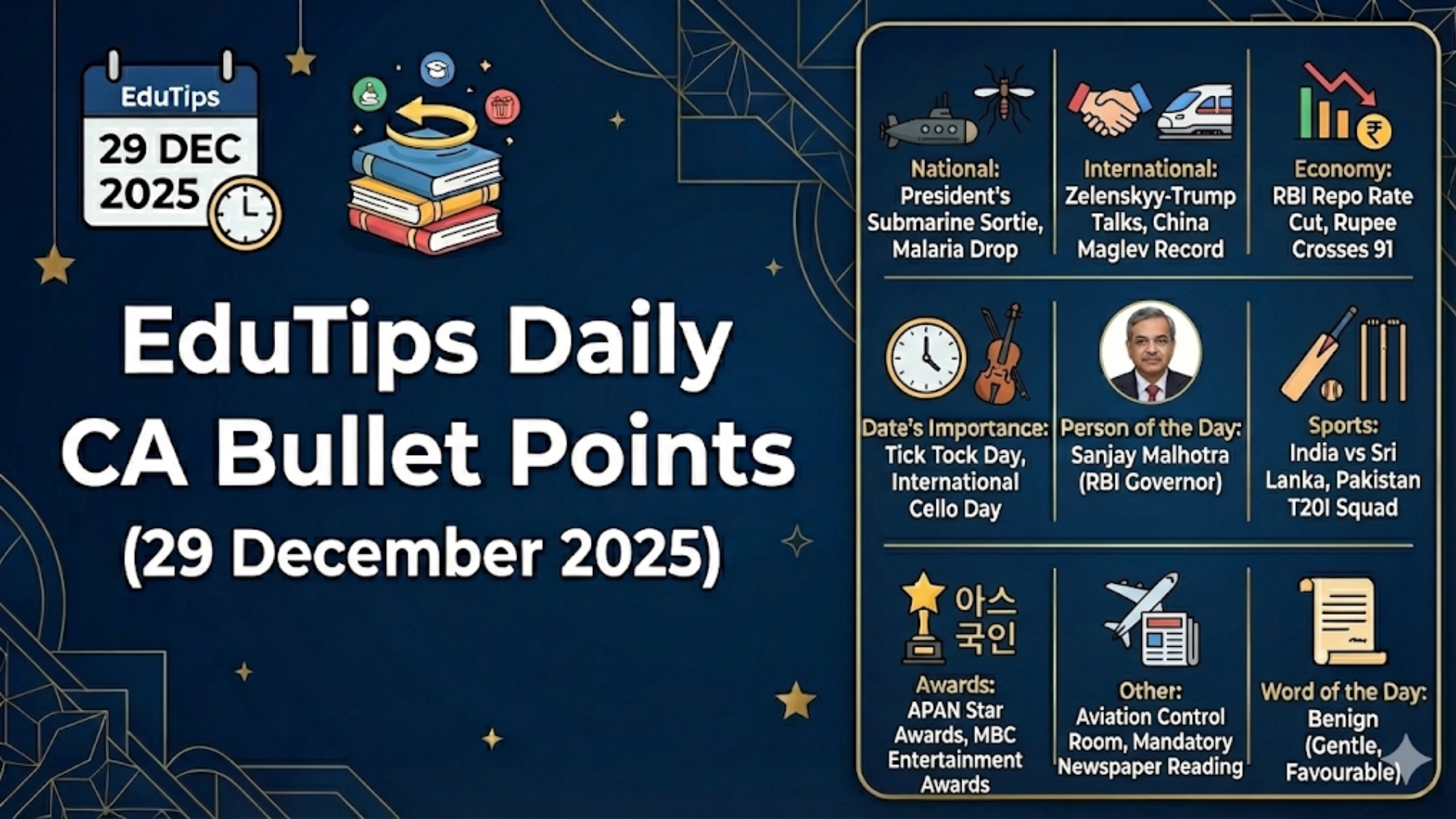 EduTips
29 DEC 2025

EduTips Daily CA Bullet Points (29 December 2025)

National: President's Submarine Sortie, Malaria Drop

International: Zelenskyy-Trump Talks, China Maglev Record

Economy: RBI Repo Rate Cut, Rupee Crosses 91

Date's Importance: Tick Tock Day, International Cello Day

Person of the Day: Sanjay Malhotra (RBI Governor)

Sports: India vs Sri Lanka, Pakistan T20I Squad

아스
국인

Awards: APAN Star Awards, MBC Entertainment Awards

Other: Aviation Control Room, Mandatory Newspaper Reading

Word of the Day: Benign (Gentle, Favourable)